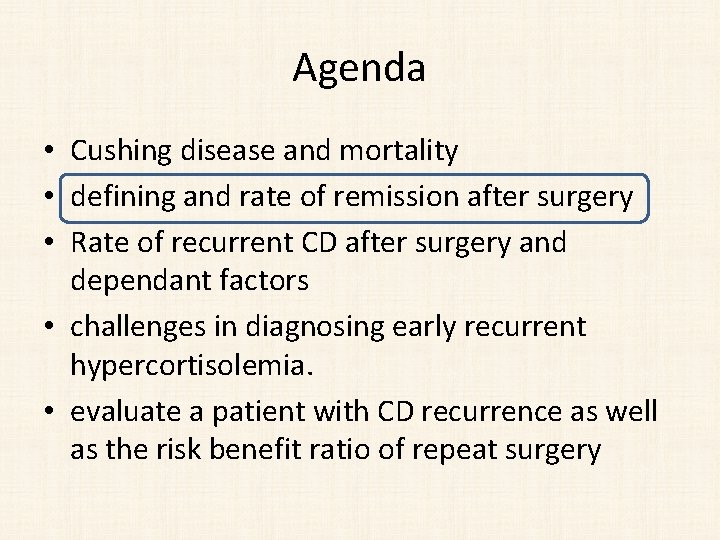 Agenda

• Cushing disease and mortality
• defining and rate of remission after surgery
• Rate of recurrent CD after surgery and dependant factors
• challenges in diagnosing early recurrent hypercortisolemia.
• evaluate a patient with CD recurrence as well as the risk benefit ratio of repeat surgery